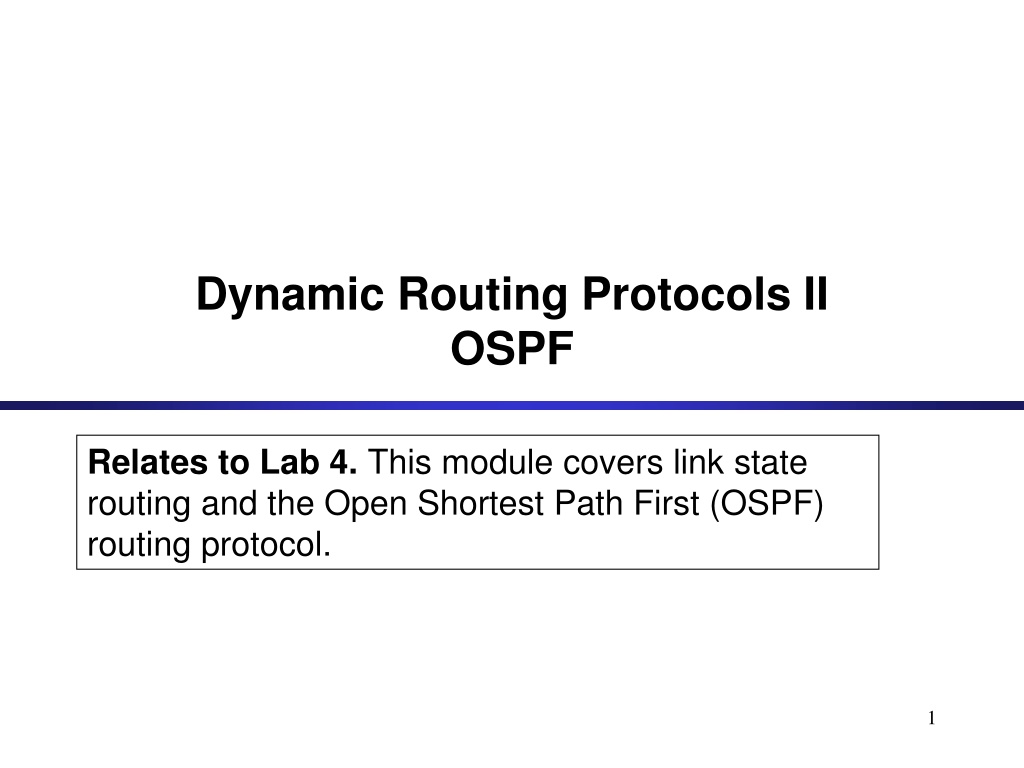 Dynamic Routing Protocols II
OSPF

Relates to Lab 4. This module covers link state routing and the Open Shortest Path First (OSPF) routing protocol.

1